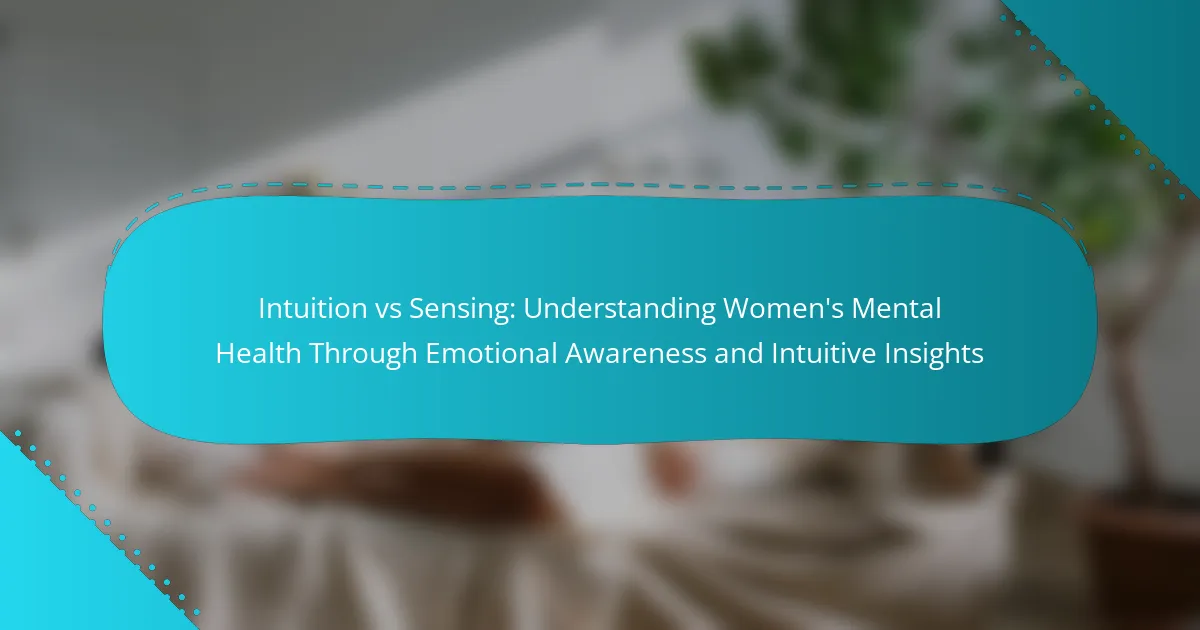 Intuition vs Sensing: Understanding Women's Mental Health Through Emotional Awareness and Intuitive Insights